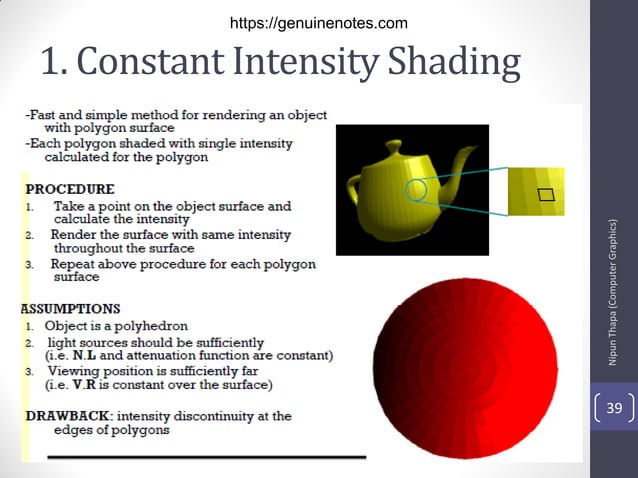 https://genuinenotes.com

1. Constant Intensity Shading

-Fast and simple method for rendering an object with polygon surface
-Each polygon shaded with single intensity calculated for the polygon

PROCEDURE
1. Take a point on the object surface and calculate the intensity
2. Render the surface with same intensity throughout the surface
3. Repeat above procedure for each polygon surface

ASSUMPTIONS
1. Object is a polyhedron
2. light sources should be sufficiently (i.e. N.L and attenuation function are constant)
3. Viewing position is sufficiently far (i.e. V.R is constant over the surface)

DRAWBACK: intensity discontinuity at the edges of polygons

Nipun Thapa (Computer Graphics)

39